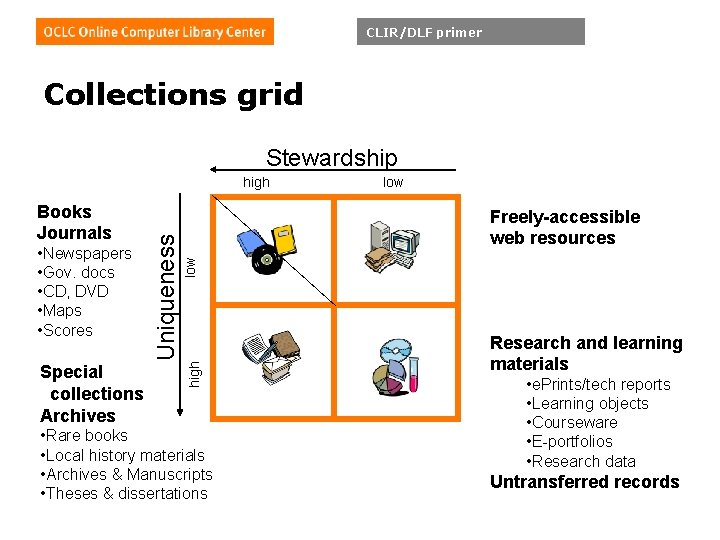 OCLC Online Computer Library Center

CLIR/DLF primer

Collections grid

Stewardship

high

low

Uniqueness

low

high

Books
Journals
•Newspapers
•Gov. docs
•CD, DVD
•Maps
•Scores

Special collections
Archives
•Rare books
•Local history materials
•Archives & Manuscripts
•Theses & dissertations

Freely-accessible web resources

Research and learning materials
•ePrints/tech reports
•Learning objects
•Courseware
•E-portfolios
•Research data
Untransferred records